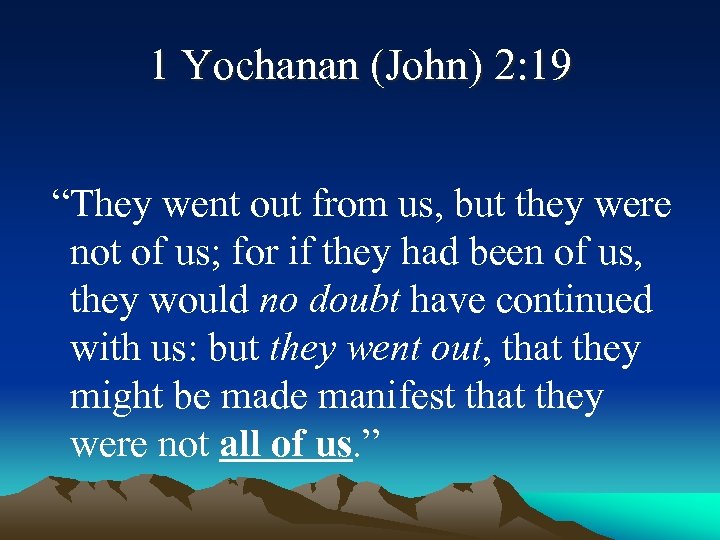 1 Yochanan (John) 2:19

“They went out from us, but they were not of us; for if they had been of us, they would no doubt have continued with us: but they went out, that they might be made manifest that they were not all of us.”